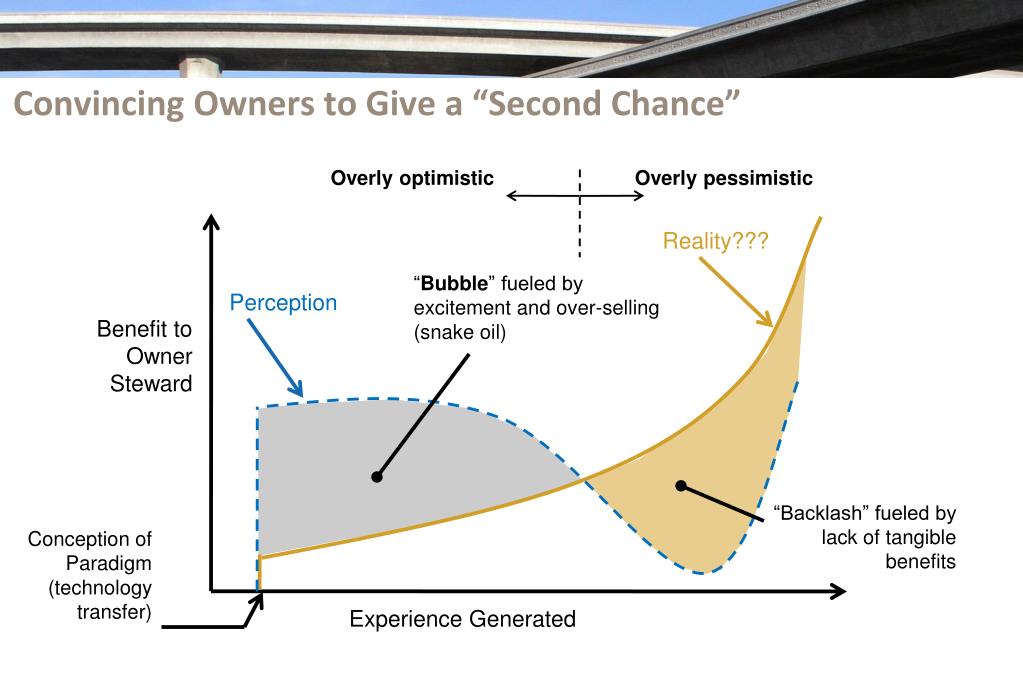 Convincing Owners to Give a “Second Chance”

Overly optimistic

Overly pessimistic

Reality???

Perception

“Bubble” fueled by excitement and over-selling (snake oil)

Benefit to Owner Steward

“Backlash” fueled by lack of tangible benefits

Conception of Paradigm (technology transfer)

Experience Generated